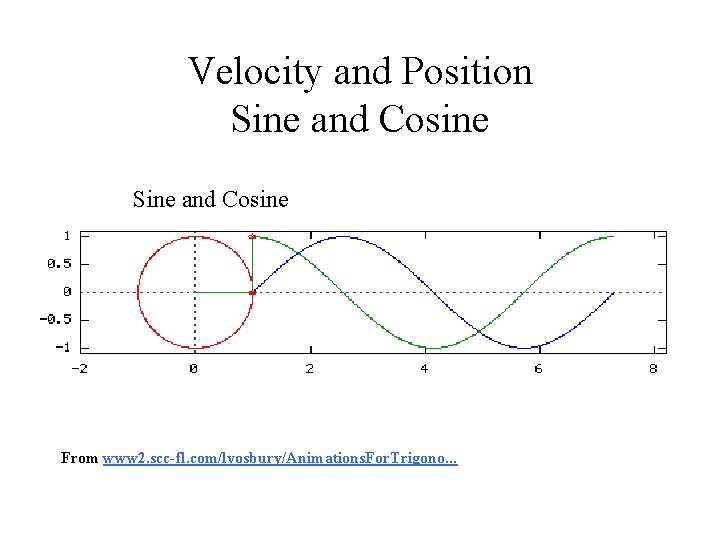 Velocity and Position
Sine and Cosine

Sine and Cosine

1
0.5
0
-0.5
-1
-2
0
2
4
6
8

From www2.scc-fl.com/lvosbury/AnimationsForTrigono...